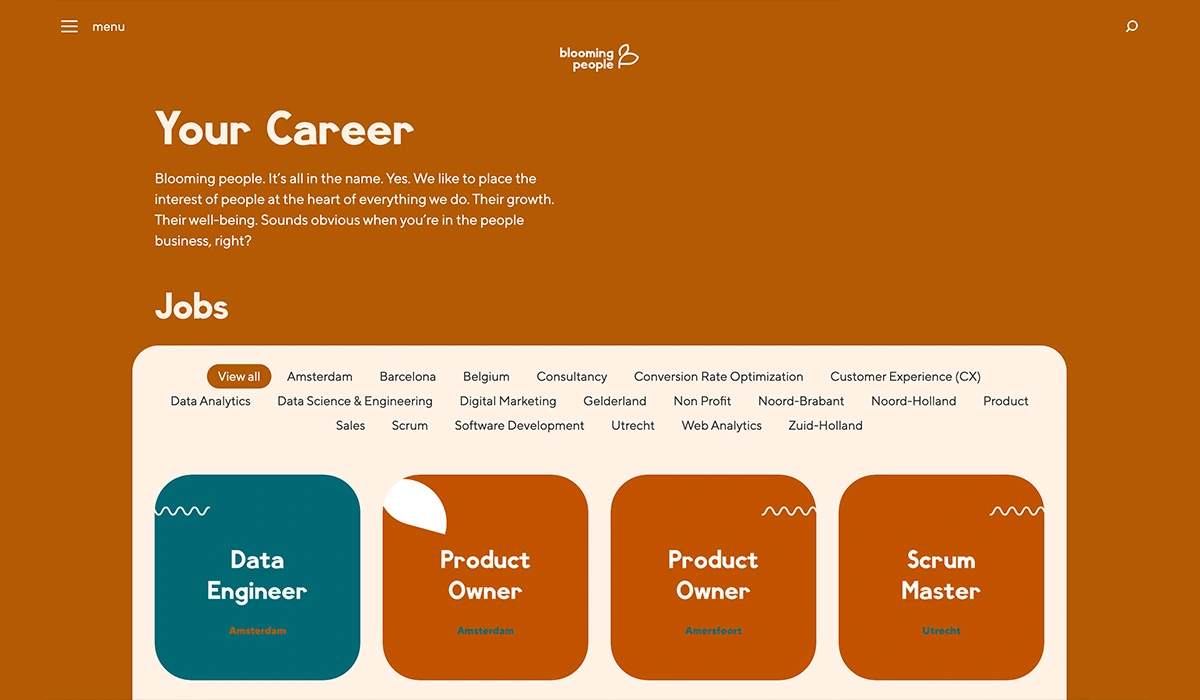 menu

blooming people

Your Career

Blooming people. It's all in the name. Yes. We like to place the interest of people at the heart of everything we do. Their growth. Their well-being. Sounds obvious when you're in the people business, right?

Jobs

View all Amsterdam Barcelona Belgium Consultancy Conversion Rate Optimization Customer Experience (CX) Data Analytics Data Science & Engineering Digital Marketing Gelderland Non Profit Noord-Brabant Noord-Holland Product Sales Scrum Software Development Utrecht Web Analytics Zuid-Holland

Data Engineer
Amsterdam

Product Owner
Amsterdam

Product Owner
Amersfoort

Scrum Master
Utrecht